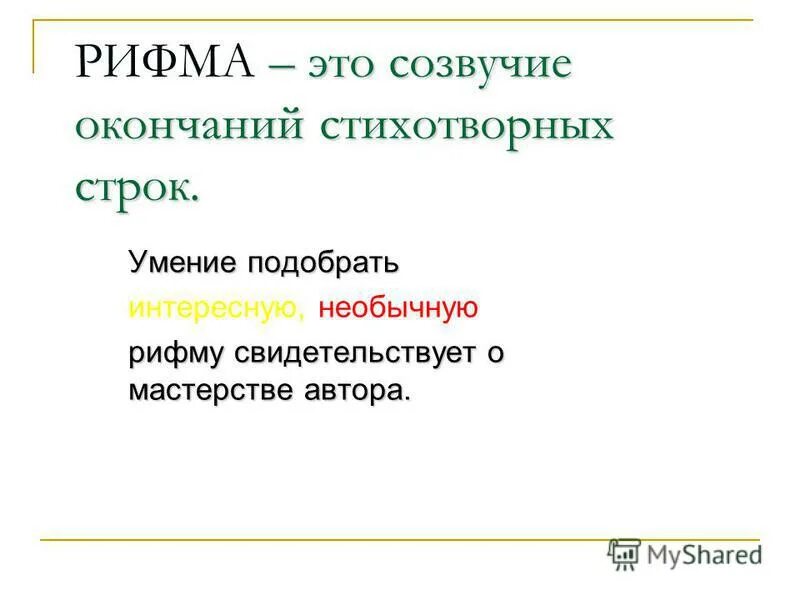 РИФМА – это созвучие окончаний стихотворных строк.

Умение подобрать интересную, необычную рифму свидетельствует о мастерстве автора.

MyShared